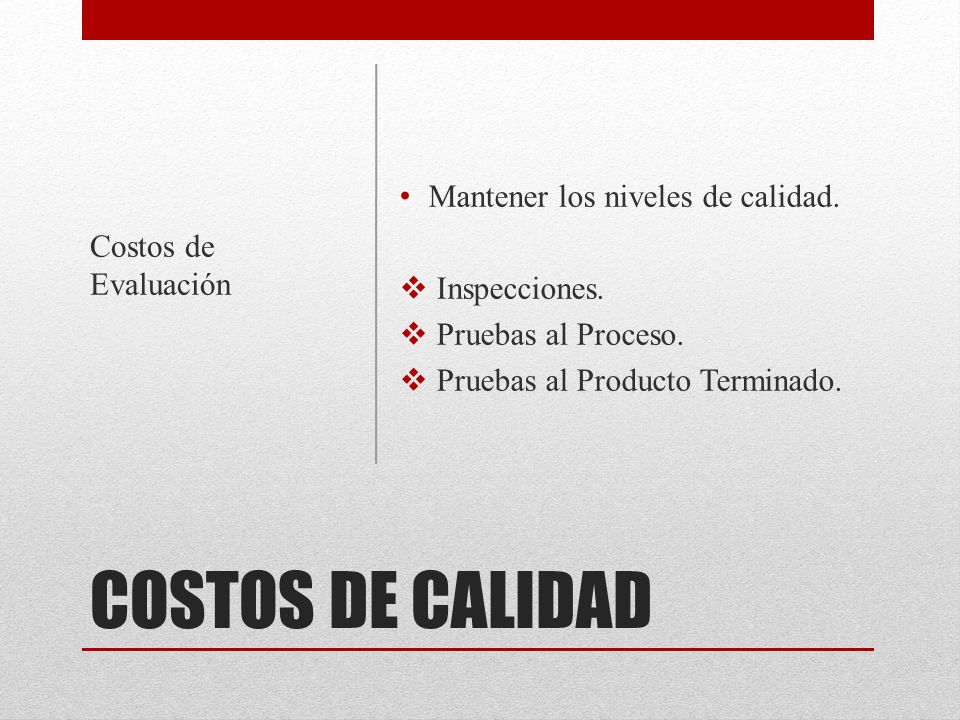 Costos de Evaluación

• Mantener los niveles de calidad.

❖ Inspecciones.
❖ Pruebas al Proceso.
❖ Pruebas al Producto Terminado.

COSTOS DE CALIDAD